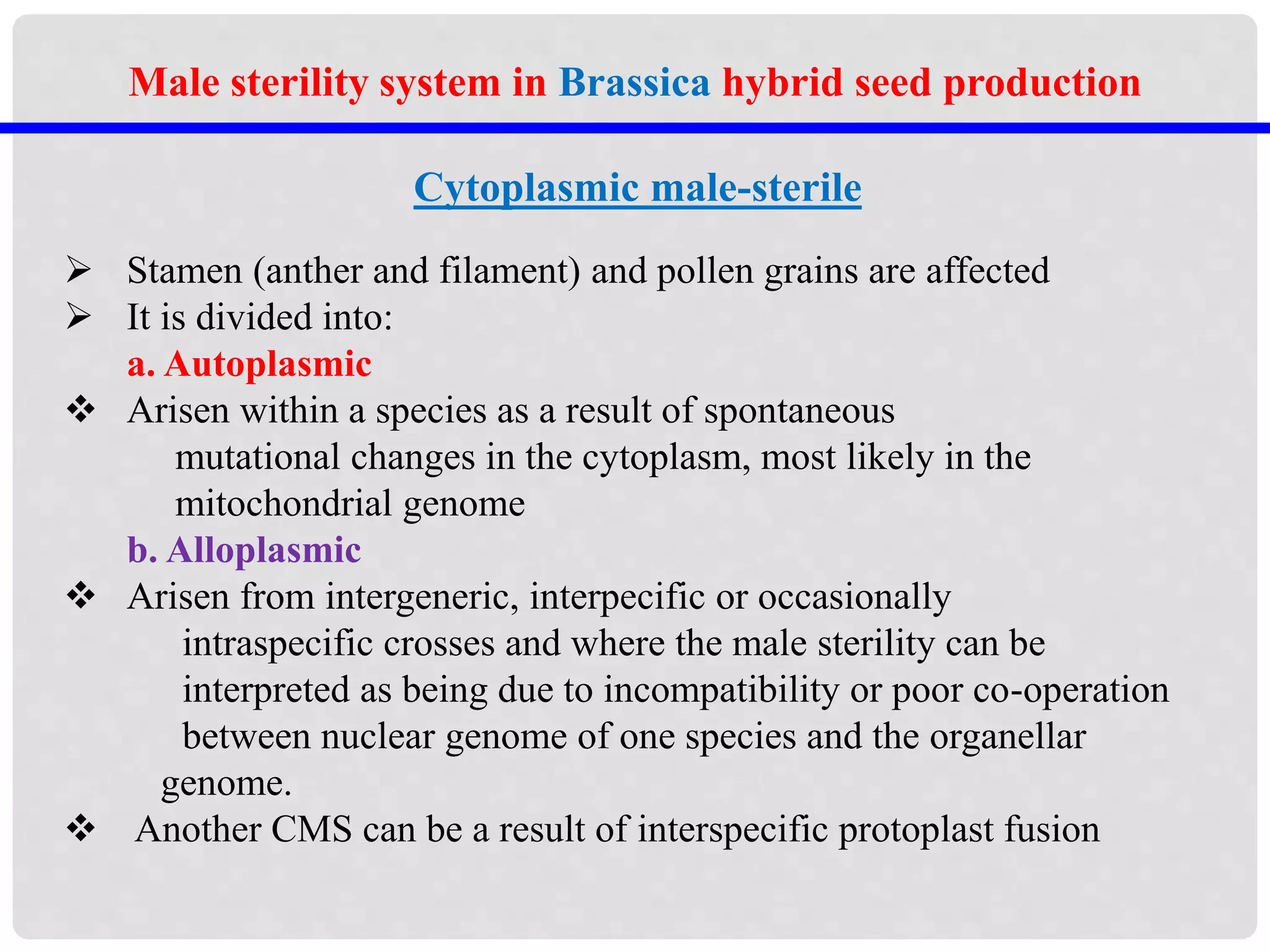 Male sterility system in Brassica hybrid seed production

Cytoplasmic male-sterile

➢ Stamen (anther and filament) and pollen grains are affected
➢ It is divided into:
a. Autoplasmic
❖ Arisen within a species as a result of spontaneous mutational changes in the cytoplasm, most likely in the mitochondrial genome
b. Alloplasmic
❖ Arisen from intergeneric, interpecific or occasionally intraspecific crosses and where the male sterility can be interpreted as being due to incompatibility or poor co-operation between nuclear genome of one species and the organellar genome.
❖ Another CMS can be a result of interspecific protoplast fusion